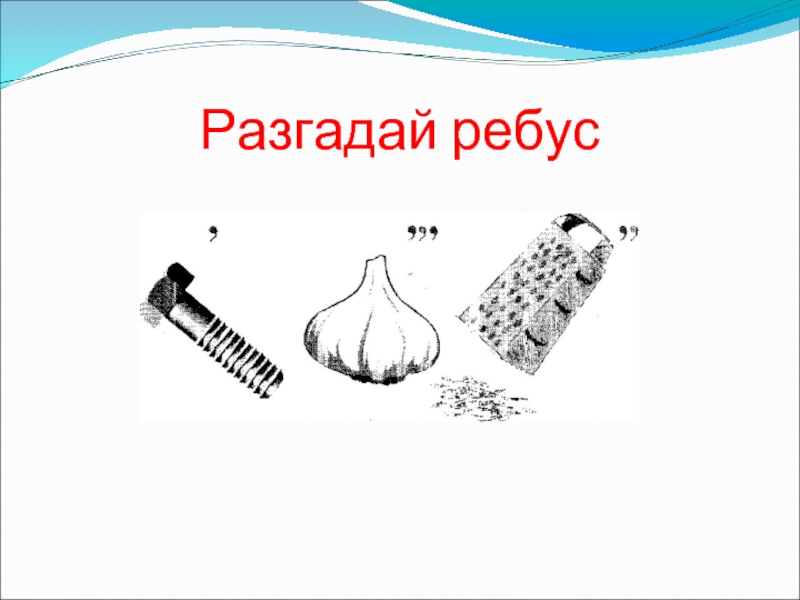 Разгадай ребус

,

,,,

,,